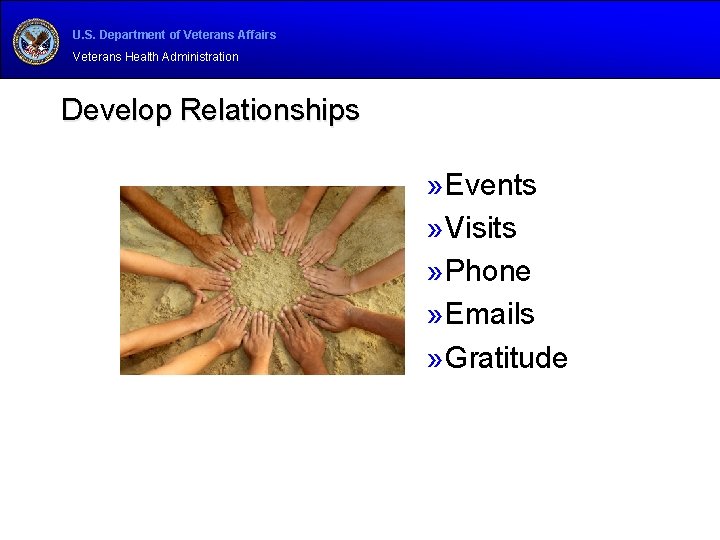 U.S. Department of Veterans Affairs
Veterans Health Administration

Develop Relationships

»Events
»Visits
»Phone
»Emails
»Gratitude